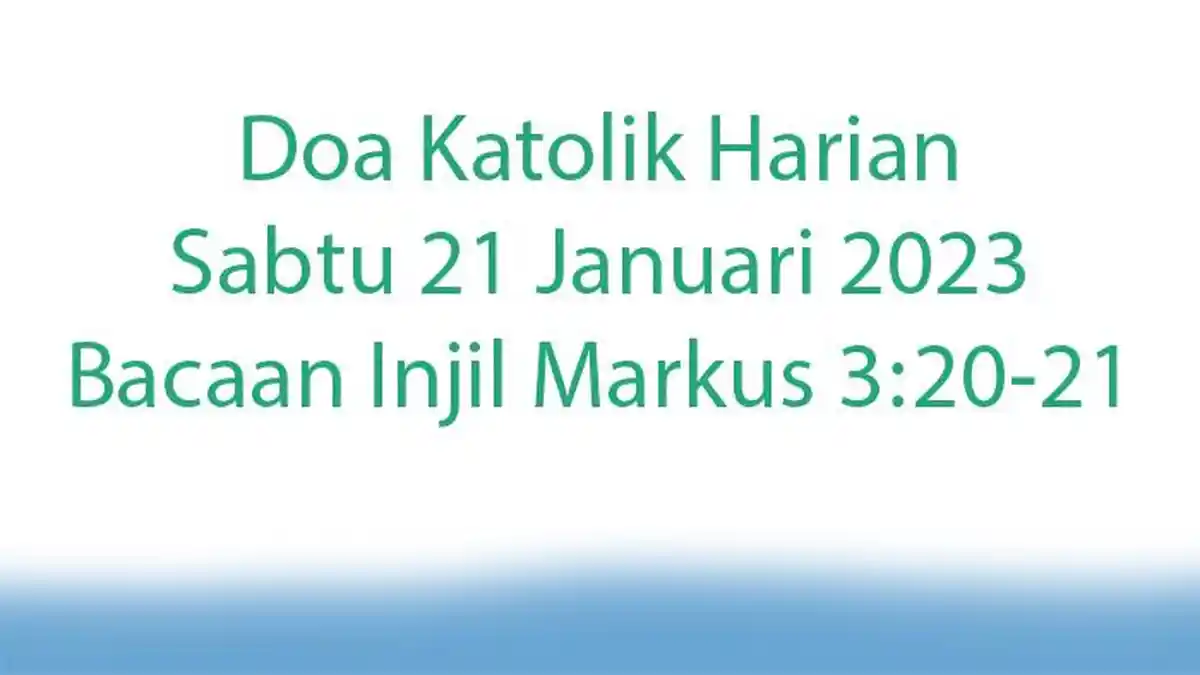 Doa Katolik Harian
Sabtu 21 Januari 2023
Bacaan Injil Markus 3:20-21